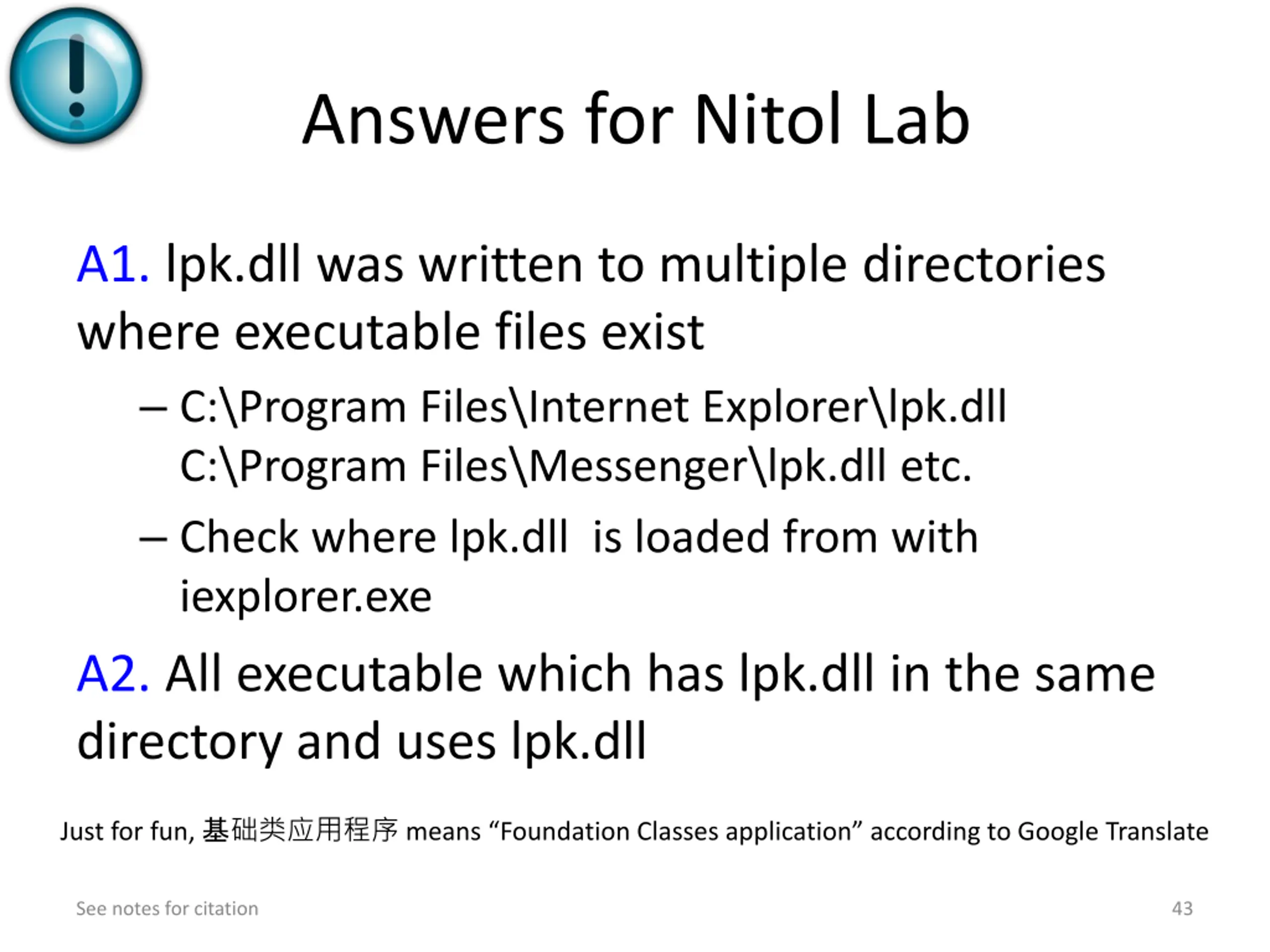 Answers for Nitol Lab

A1. lpk.dll was written to multiple directories where executable files exist

– C:\Program Files\Internet Explorer\lpk.dll C:\Program Files\Messenger\lpk.dll etc.

– Check where lpk.dll is loaded from with iexplorer.exe

A2. All executable which has lpk.dll in the same directory and uses lpk.dll

Just for fun, 基础类应用程序 means “Foundation Classes application” according to Google Translate

See notes for citation

43